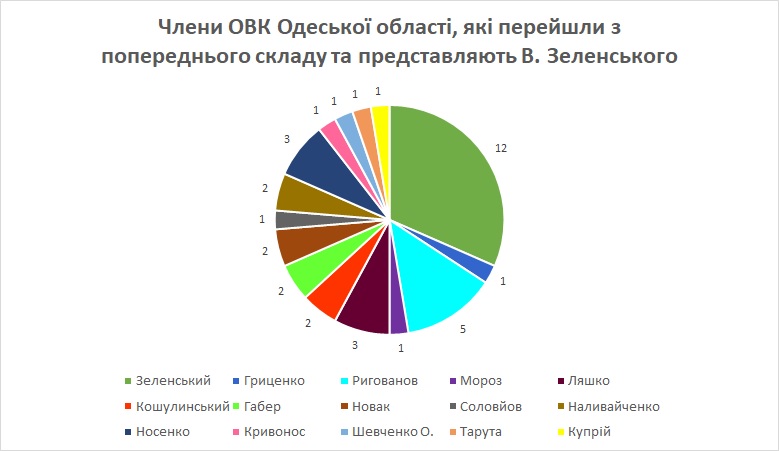 Члени ОВК Одеської області, які перейшли з попереднього складу та представляють В. Зеленського

12
1
5
1
3
2
2
2
1
2
3
1
1
1
1

Зеленський
Гриценко
Ригованов
Мороз
Ляшко
Кошулинський
Габер
Новак
Соловйов
Наливайченко
Носенко
Кривонос
Шевченко О.
Тарута
Купрій